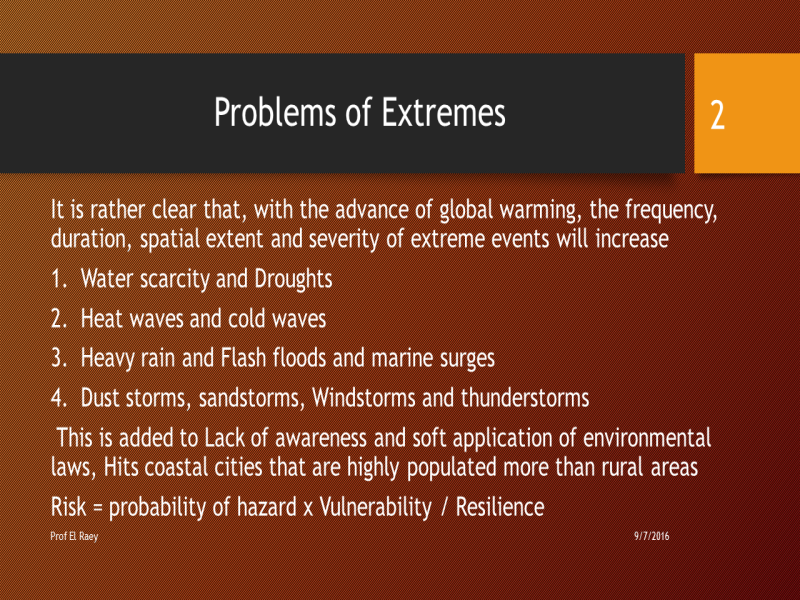 Problems of Extremes

2

It is rather clear that, with the advance of global warming, the frequency, duration, spatial extent and severity of extreme events will increase

1. Water scarcity and Droughts
2. Heat waves and cold waves
3. Heavy rain and Flash floods and marine surges
4. Dust storms, sandstorms, Windstorms and thunderstorms

This is added to Lack of awareness and soft application of environmental laws, Hits coastal cities that are highly populated more than rural areas

Risk = probability of hazard x Vulnerability / Resilience

Prof El Raey

9/7/2016